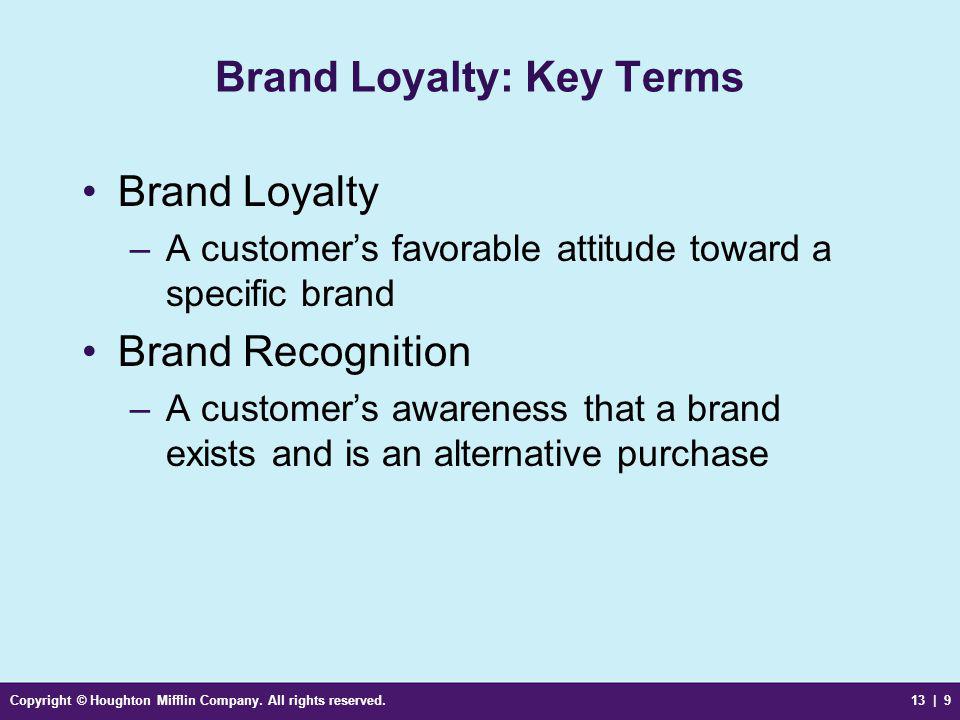 Brand Loyalty: Key Terms

• Brand Loyalty
– A customer’s favorable attitude toward a specific brand

• Brand Recognition
– A customer’s awareness that a brand exists and is an alternative purchase

Copyright © Houghton Mifflin Company. All rights reserved.

13 | 9